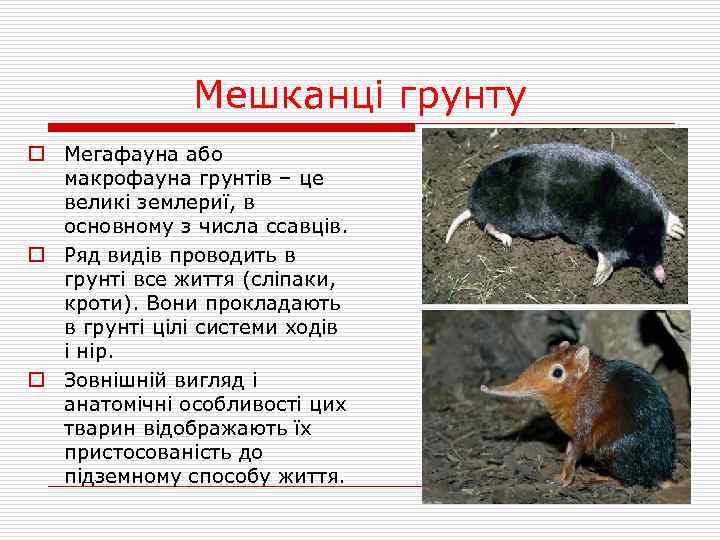 Мешканці грунту

Мегафауна або макрофауна грунтів – це великі землериї, в основному з числа ссавців.

Ряд видів проводить в грунті все життя (сліпаки, кроти). Вони прокладають в грунті цілі системи ходів і нір.

Зовнішній вигляд і анатомічні особливості цих тварин відображають їх пристосованість до підземному способу життя.